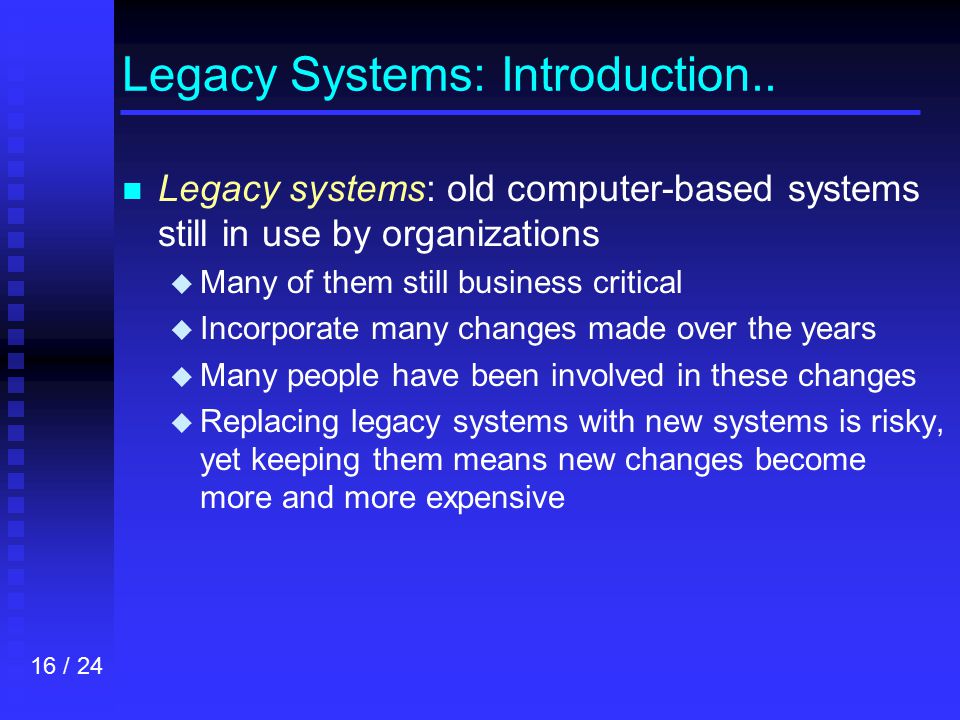 Legacy Systems: Introduction..

■ Legacy systems: old computer-based systems still in use by organizations

◆ Many of them still business critical

◆ Incorporate many changes made over the years

◆ Many people have been involved in these changes

◆ Replacing legacy systems with new systems is risky, yet keeping them means new changes become more and more expensive

16 / 24